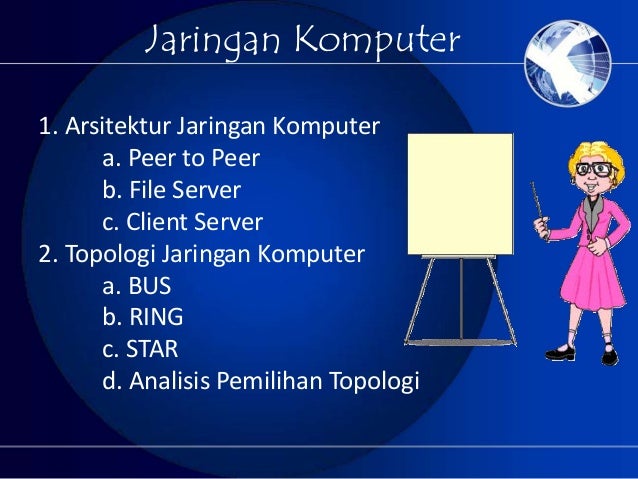 Jaringan Komputer

1. Arsitektur Jaringan Komputer
a. Peer to Peer
b. File Server
c. Client Server
2. Topologi Jaringan Komputer
a. BUS
b. RING
c. STAR
d. Analisis Pemilihan Topologi